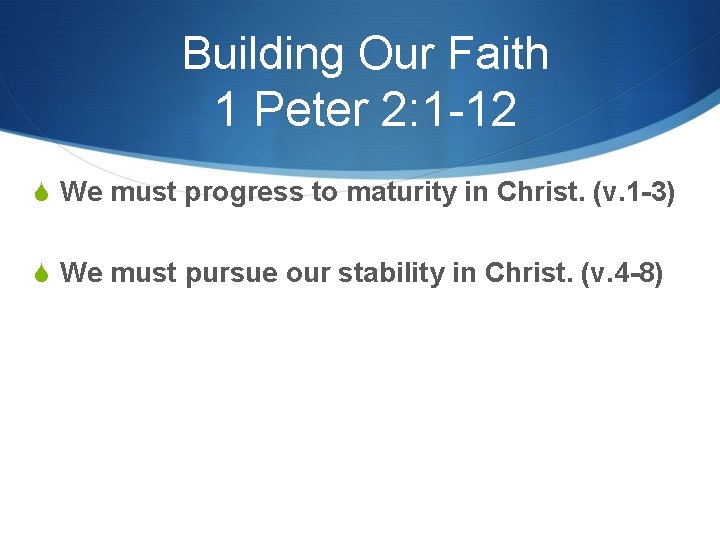 Building Our Faith
1 Peter 2:1-12

We must progress to maturity in Christ. (v.1-3)

We must pursue our stability in Christ. (v.4-8)